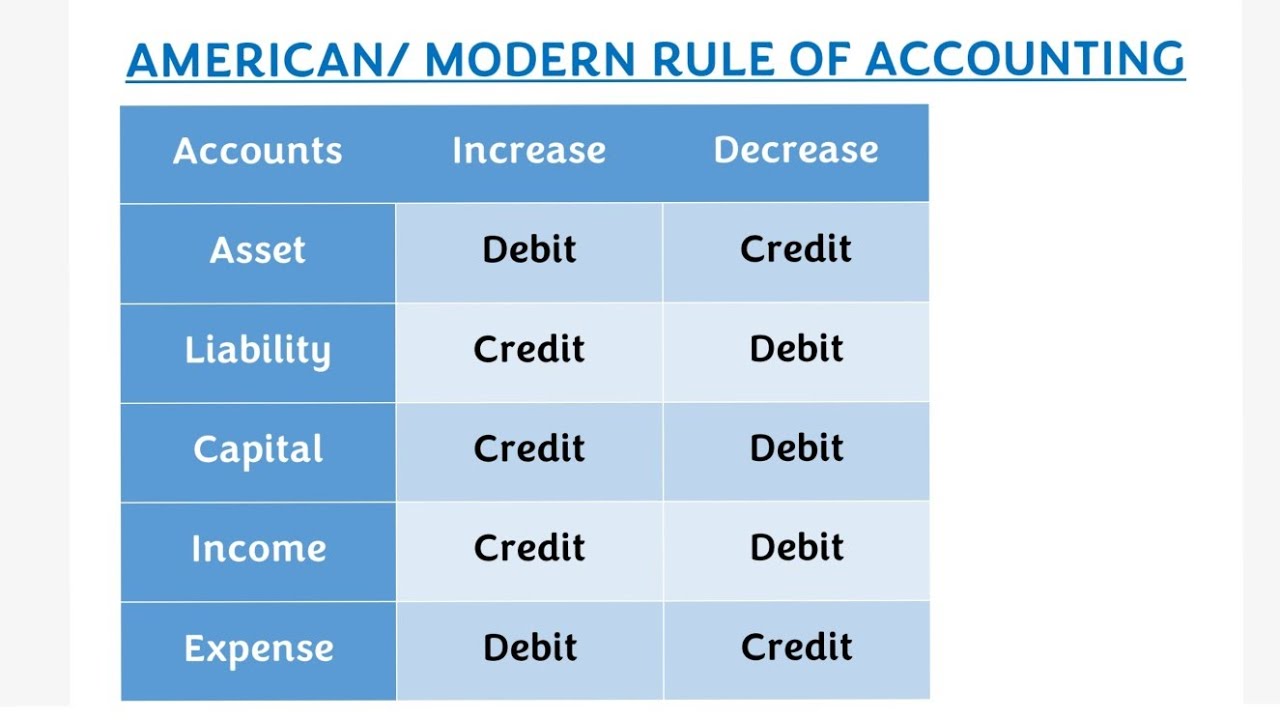 AMERICAN/ MODERN RULE OF ACCOUNTING

| Accounts | Increase | Decrease |
|---|---|---|
| Asset | Debit | Credit |
| Liability | Credit | Debit |
| Capital | Credit | Debit |
| Income | Credit | Debit |
| Expense | Debit | Credit |